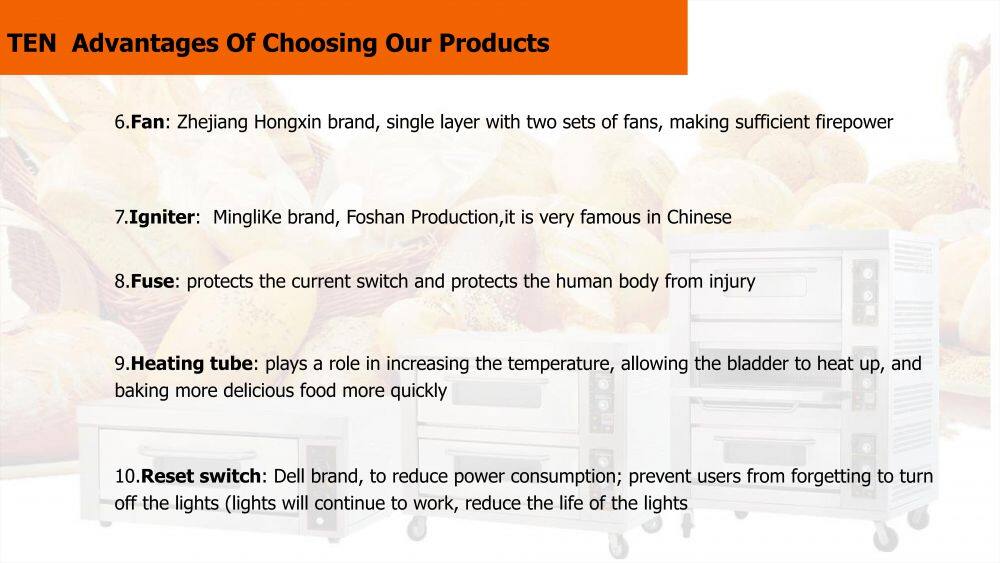 TEN Advantages Of Choosing Our Products

6.Fan: Zhejiang Hongxin brand, single layer with two sets of fans, making sufficient firepower

7.Igniter: MingliKe brand, Foshan Production,it is very famous in Chinese

8.Fuse: protects the current switch and protects the human body from injury

9.Heating tube: plays a role in increasing the temperature, allowing the bladder to heat up, and baking more delicious food more quickly

10.Reset switch: Dell brand, to reduce power consumption; prevent users from forgetting to turn off the lights (lights will continue to work, reduce the life of the lights